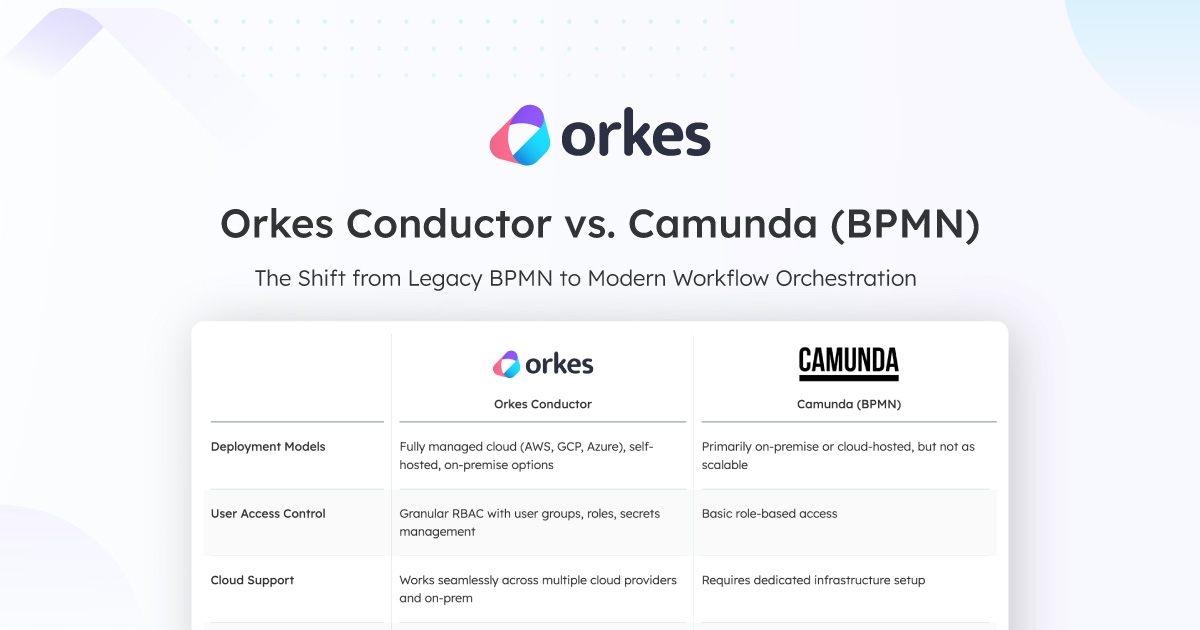 orkes

Orkes Conductor vs. Camunda (BPMN)

The Shift from Legacy BPMN to Modern Workflow Orchestration

| | orkes Orkes Conductor | CAMUNDA Camunda (BPMN) |
|---|---|---|
| Deployment Models | Fully managed cloud (AWS, GCP, Azure), self-hosted, on-premise options | Primarily on-premise or cloud-hosted, but not as scalable |
| User Access Control | Granular RBAC with user groups, roles, secrets management | Basic role-based access |
| Cloud Support | Works seamlessly across multiple cloud providers and on-prem | Requires dedicated infrastructure setup |